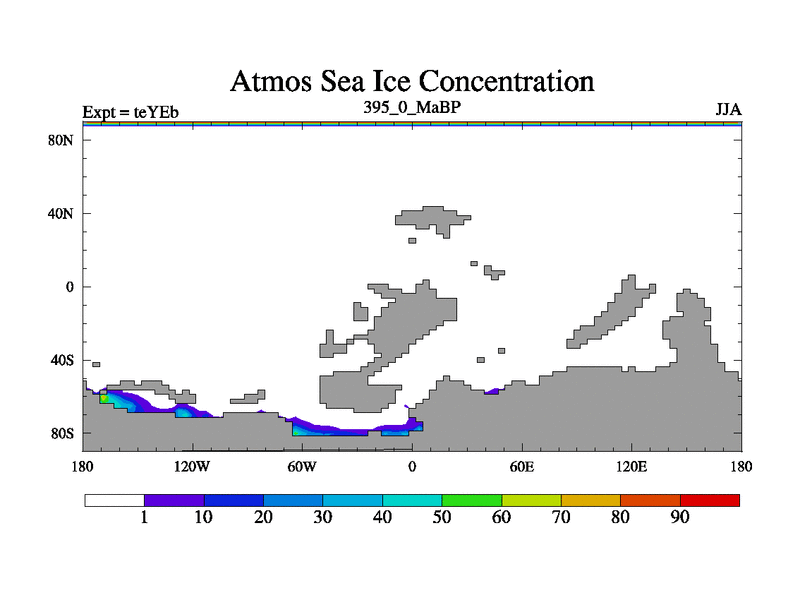 Atmos Sea Ice Concentration

Expt = teYEb

395_0_MaBP

JJA

80N

40N

0

40S

80S

180

120W

60W

0

60E

120E

180

1

10

20

30

40

50

60

70

80

90